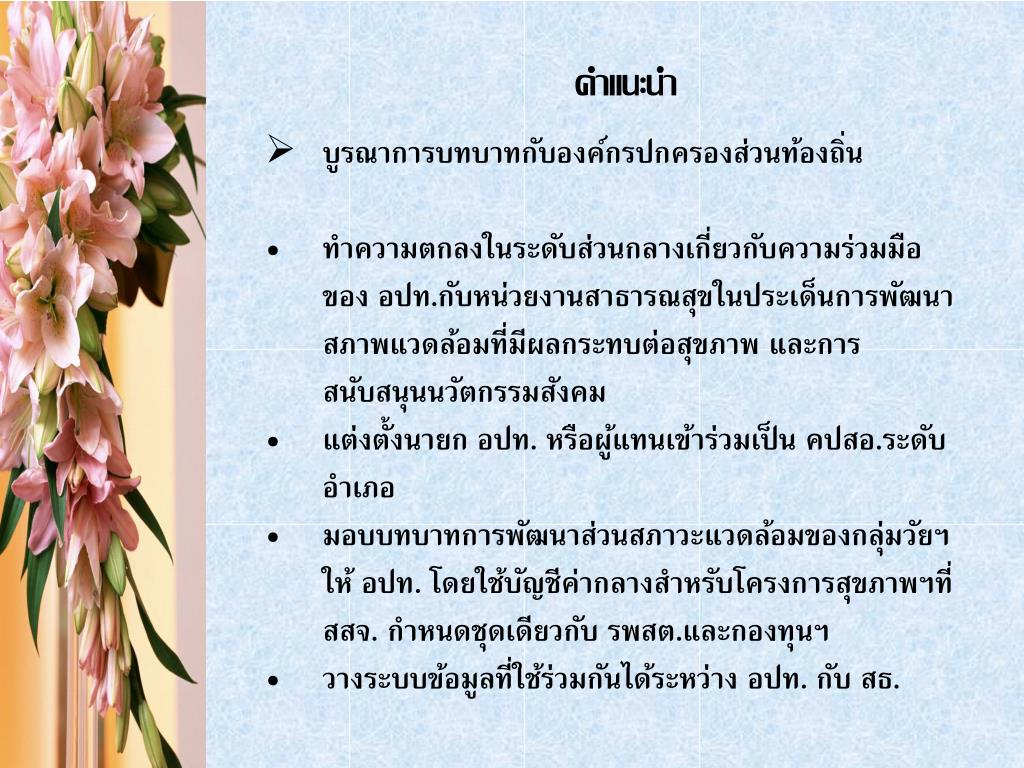 คำแนะนำ

➢ บูรณาการบทบาทกับองค์กรปกครองส่วนท้องถิ่น

• ทำความตกลงในระดับส่วนกลางเกี่ยวกับความร่วมมือของ อปท.กับหน่วยงานสาธารณสุขในประเด็นการพัฒนาสภาพแวดล้อมที่มีผลกระทบต่อสุขภาพ และการสนับสนุนนวัตกรรมสังคม
• แต่งตั้งนายก อปท. หรือผู้แทนเข้าร่วมเป็น คปสอ.ระดับอำเภอ
• มอบบทบาทการพัฒนาส่วนสภาวะแวดล้อมของกลุ่มวัยฯ ให้ อปท. โดยใช้บัญชีค่ากลางสำหรับโครงการสุขภาพฯที่ สสจ. กำหนดชุดเดียวกับ รพสต.และกองทุนฯ
• วางระบบข้อมูลที่ใช้ร่วมกันได้ระหว่าง อปท. กับ สธ.